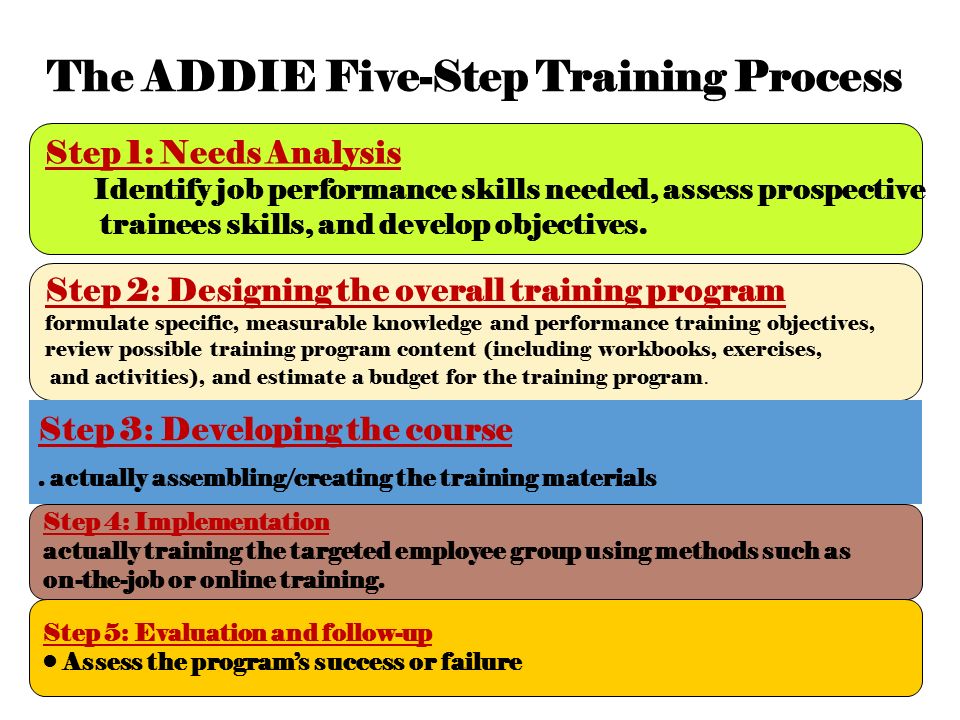 The ADDIE Five-Step Training Process

Step 1: Needs Analysis
Identify job performance skills needed, assess prospective trainees skills, and develop objectives.

Step 2: Designing the overall training program
formulate specific, measurable knowledge and performance training objectives, review possible training program content (including workbooks, exercises, and activities), and estimate a budget for the training program.

Step 3: Developing the course
. actually assembling/creating the training materials

Step 4: Implementation
actually training the targeted employee group using methods such as on-the-job or online training.

Step 5: Evaluation and follow-up
• Assess the program's success or failure